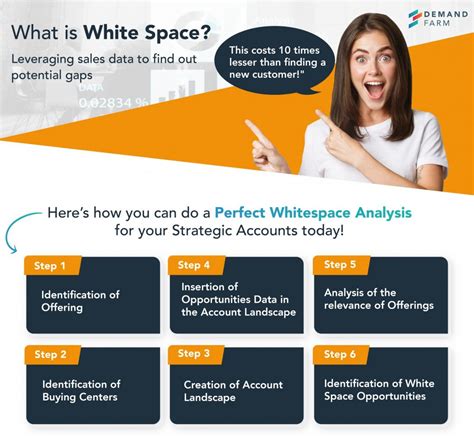 DEMAND FARM

What is White Space?

Leveraging sales data to find out potential gaps

DATA
0.02834 %

This costs 10 times lesser than finding a new customer!"

Here's how you can do a Perfect Whitespace Analysis for your Strategic Accounts today!

Step 1
Identification of Offering

Step 4
Insertion of Opportunities Data in the Account Landscape

Step 5
Analysis of the relevance of Offerings

Step 2
Identification of Buying Centers

Step 3
Creation of Account Landscape

Step 6
Identification of White Space Opportunities